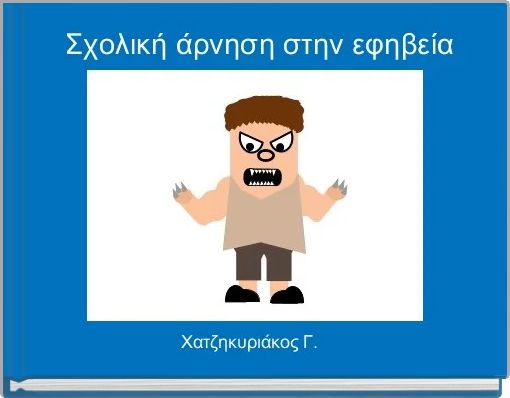 Σχολική άρνηση στην εφηβεία

Χατζηκυριάκος Γ.